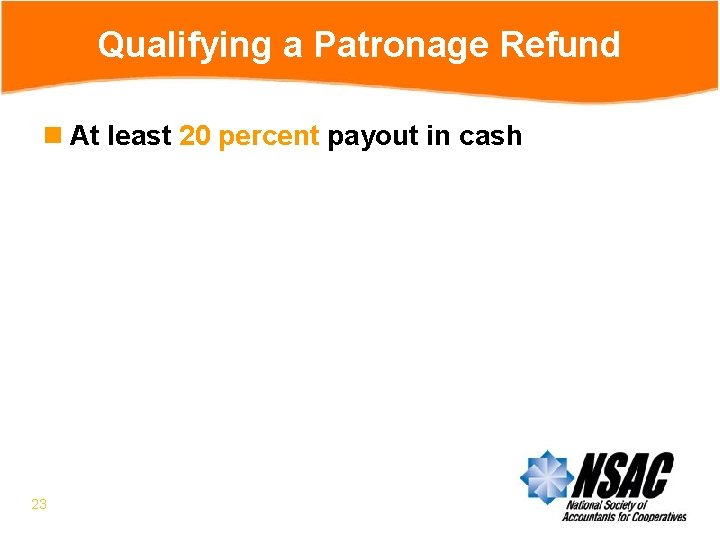 Qualifying a Patronage Refund

At least 20 percent payout in cash

23

NSAC
National Society of Accountants for Cooperatives